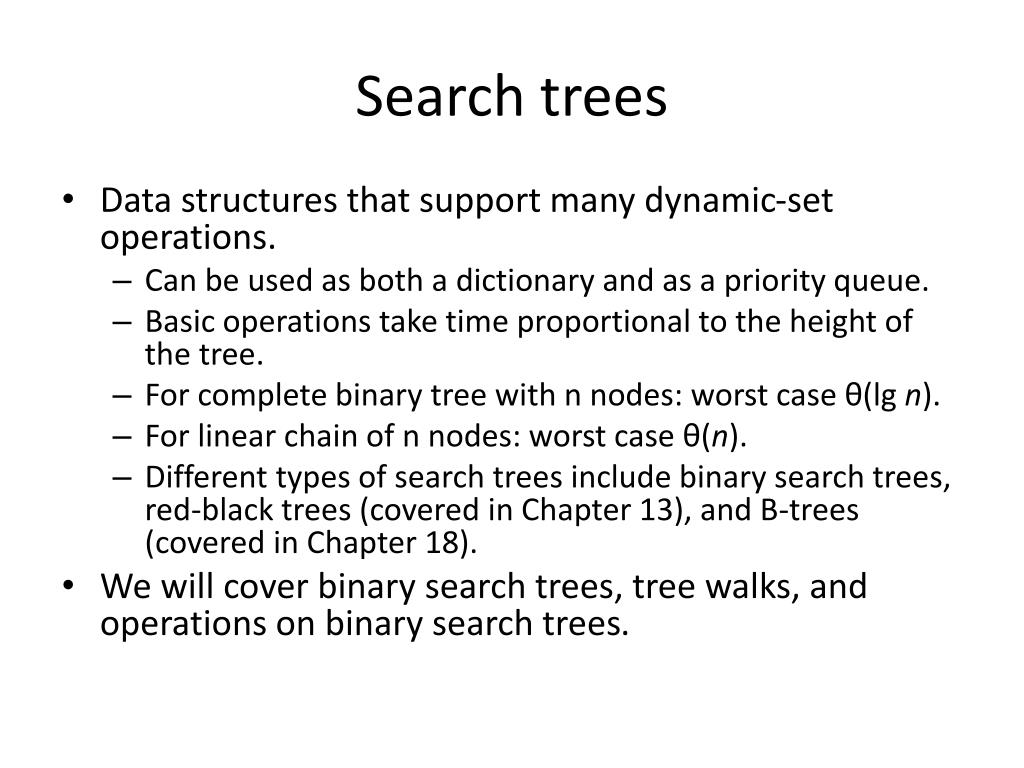 Search trees

• Data structures that support many dynamic-set operations.
– Can be used as both a dictionary and as a priority queue.
– Basic operations take time proportional to the height of the tree.
– For complete binary tree with n nodes: worst case $\theta(\lg n)$.
– For linear chain of n nodes: worst case $\theta(n)$.
– Different types of search trees include binary search trees, red-black trees (covered in Chapter 13), and B-trees (covered in Chapter 18).
• We will cover binary search trees, tree walks, and operations on binary search trees.